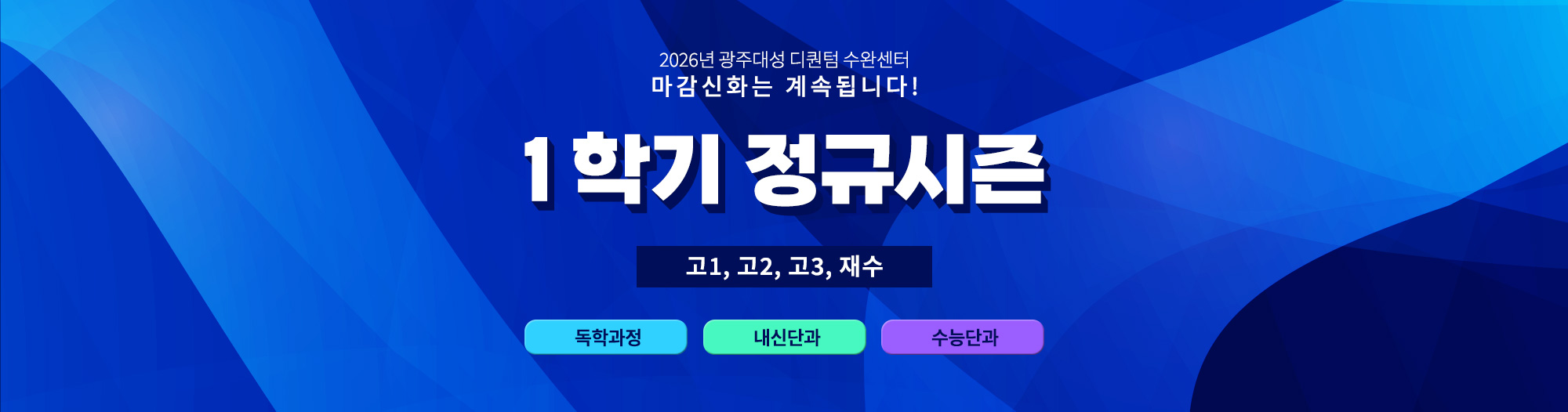 2026년 광주대성 디퀀텀 수완센터
마감신화는 계속됩니다!

1학기 정규시즌

고1, 고2, 고3, 재수

독학과정

내신단과

수능단과